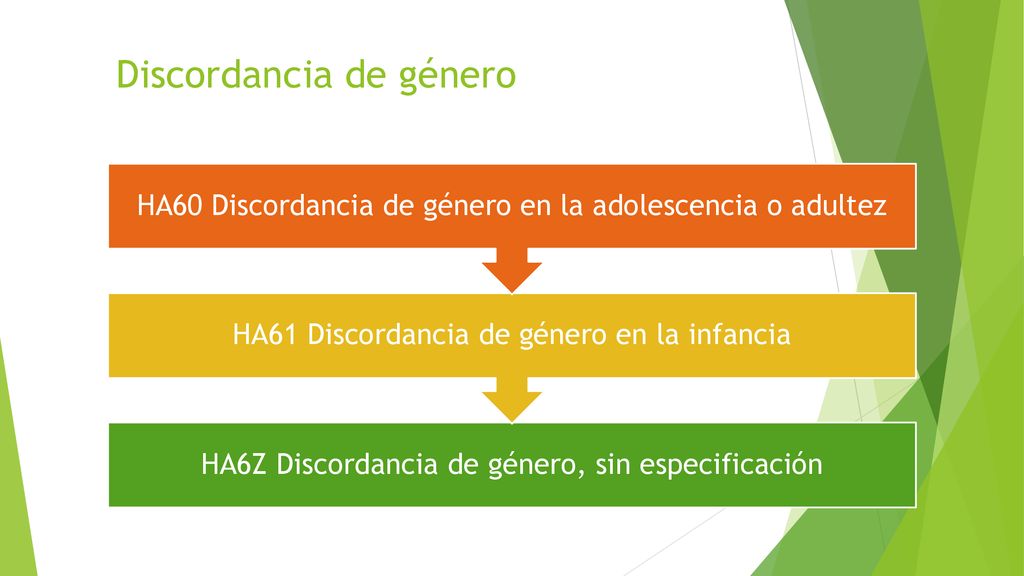 Discordancia de género

HA60 Discordancia de género en la adolescencia o adultez

HA61 Discordancia de género en la infancia

HA6Z Discordancia de género, sin especificación